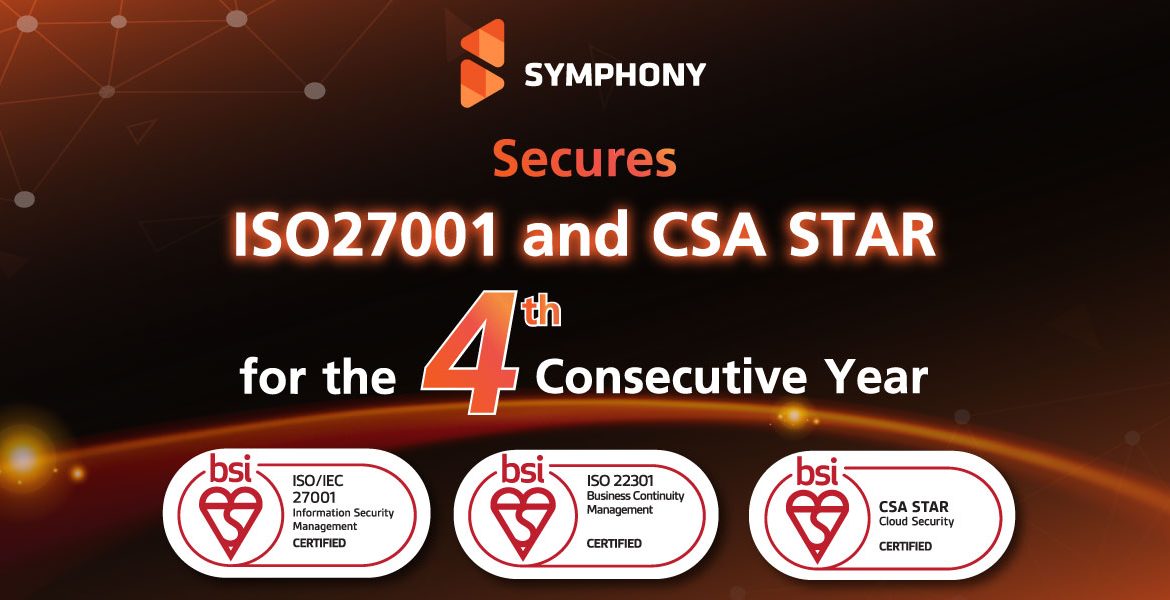 SYMPHONY

Secures

ISO27001 and CSA STAR

for the 4th Consecutive Year

bsi
ISO/IEC 27001
Information Security Management
CERTIFIED

bsi
ISO 22301
Business Continuity Management
CERTIFIED

bsi
CSA STAR
Cloud Security
CERTIFIED